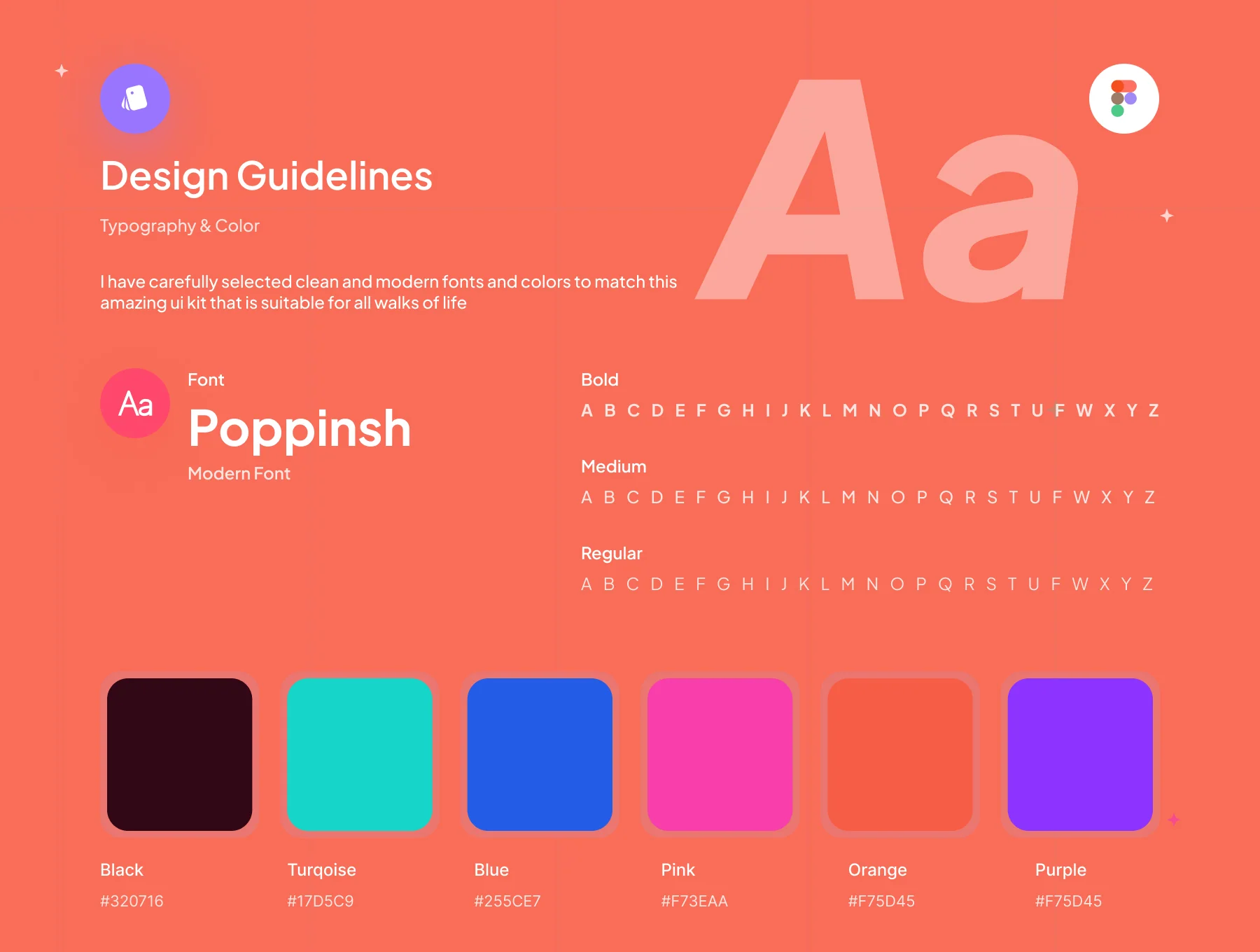 Design Guidelines

Typography & Color

I have carefully selected clean and modern fonts and colors to match this amazing ui kit that is suitable for all walks of life

Aa

Aa

Font

Poppinsh

Modern Font

Bold

A B C D E F G H I J K L M N O P Q R S T U F W X Y Z

Medium

A B C D E F G H I J K L M N O P Q R S T U F W X Y Z

Regular

A B C D E F G H I J K L M N O P Q R S T U F W X Y Z

Black
#320716

Turqoise
#17D5C9

Blue
#255CE7

Pink
#F73EAA

Orange
#F75D45

Purple
#F75D45